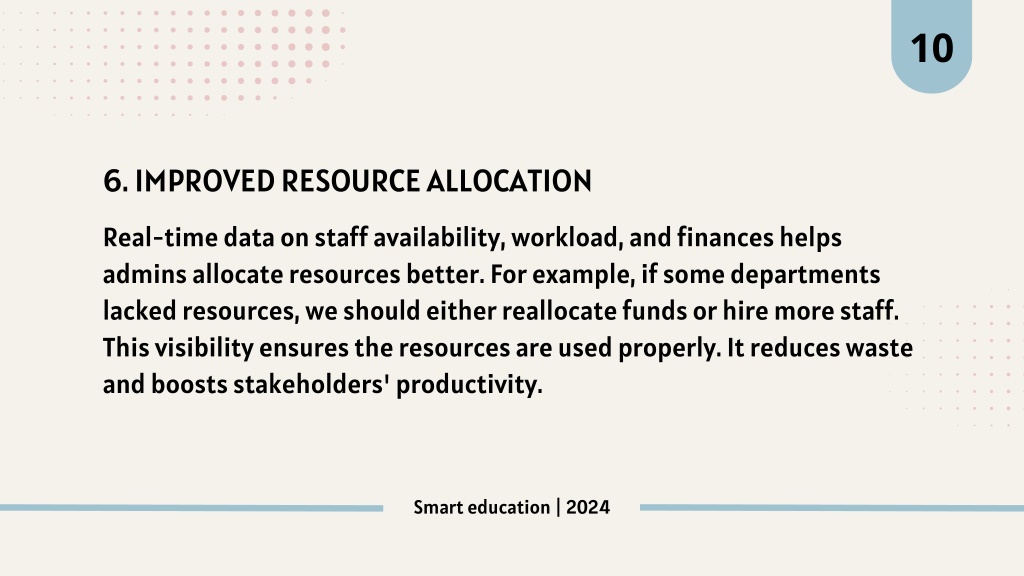 10

6. IMPROVED RESOURCE ALLOCATION

Real-time data on staff availability, workload, and finances helps admins allocate resources better. For example, if some departments lacked resources, we should either reallocate funds or hire more staff. This visibility ensures the resources are used properly. It reduces waste and boosts stakeholders' productivity.

Smart education | 2024